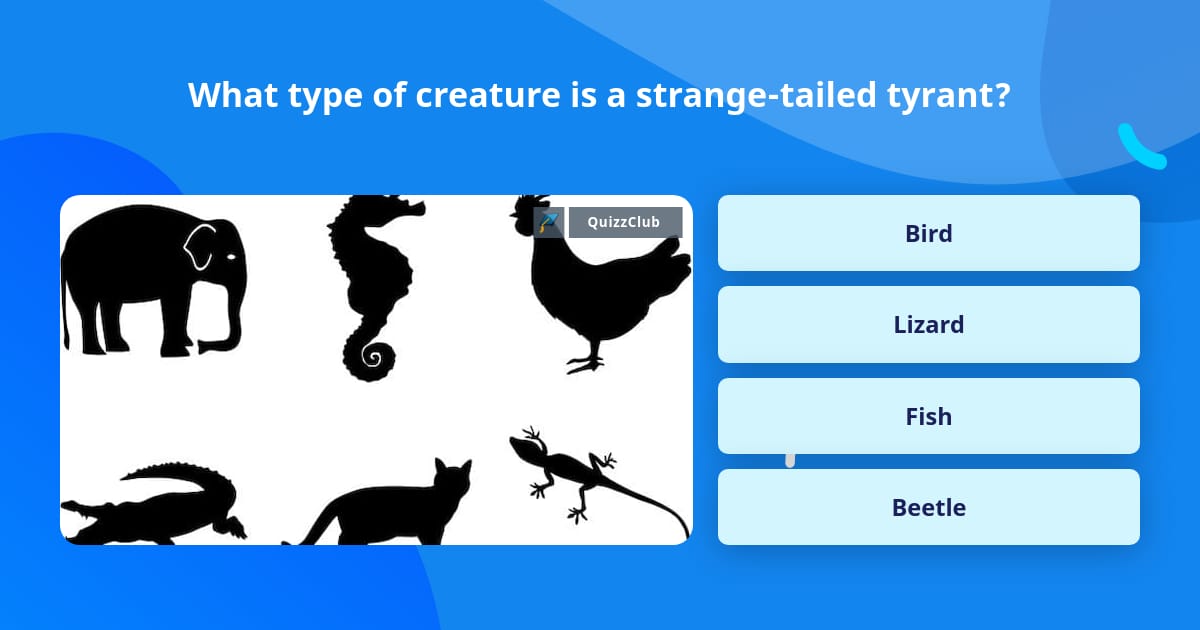 What type of creature is a strange-tailed tyrant?

QuizzClub

Bird

Lizard

Fish

Beetle